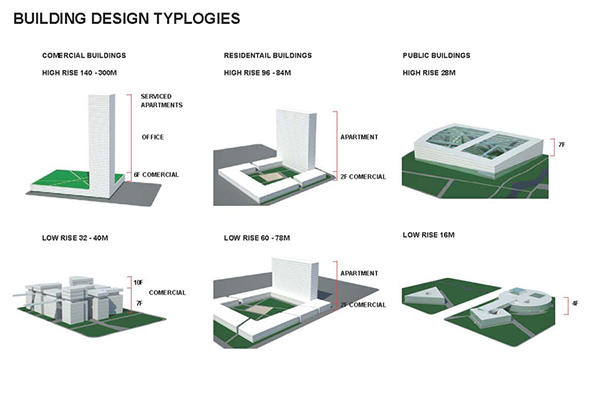 BUILDING DESIGN TYPLOGIES

COMERCIAL BUILDINGS

HIGH RISE 140 - 300M

SERVICED APARTMENTS

OFFICE

6F COMERCIAL

LOW RISE 32 - 40M

10F

COMERCIAL

7F

RESIDENTAIL BUILDINGS

HIGH RISE 96 - 84M

APARTMENT

2F COMERCIAL

LOW RISE 60 - 78M

APARTMENT

2F COMERCIAL

PUBLIC BUILDINGS

HIGH RISE 28M

7F

LOW RISE 16M

4F